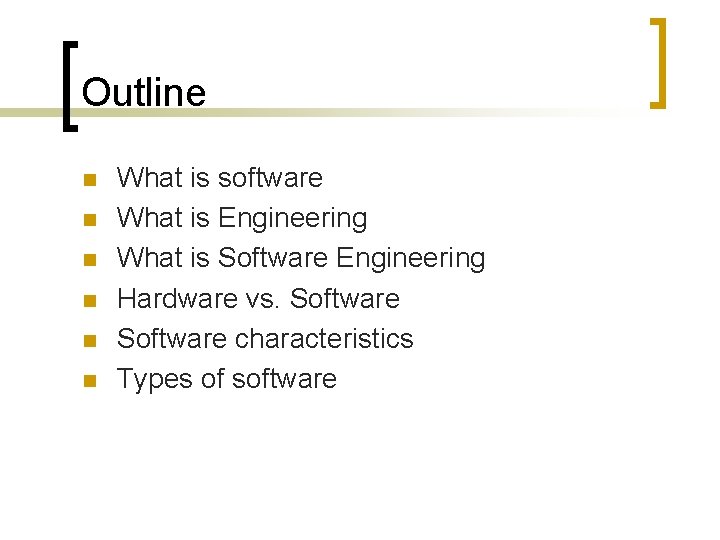 Outline

- What is software
- What is Engineering
- What is Software Engineering
- Hardware vs. Software
- Software characteristics
- Types of software